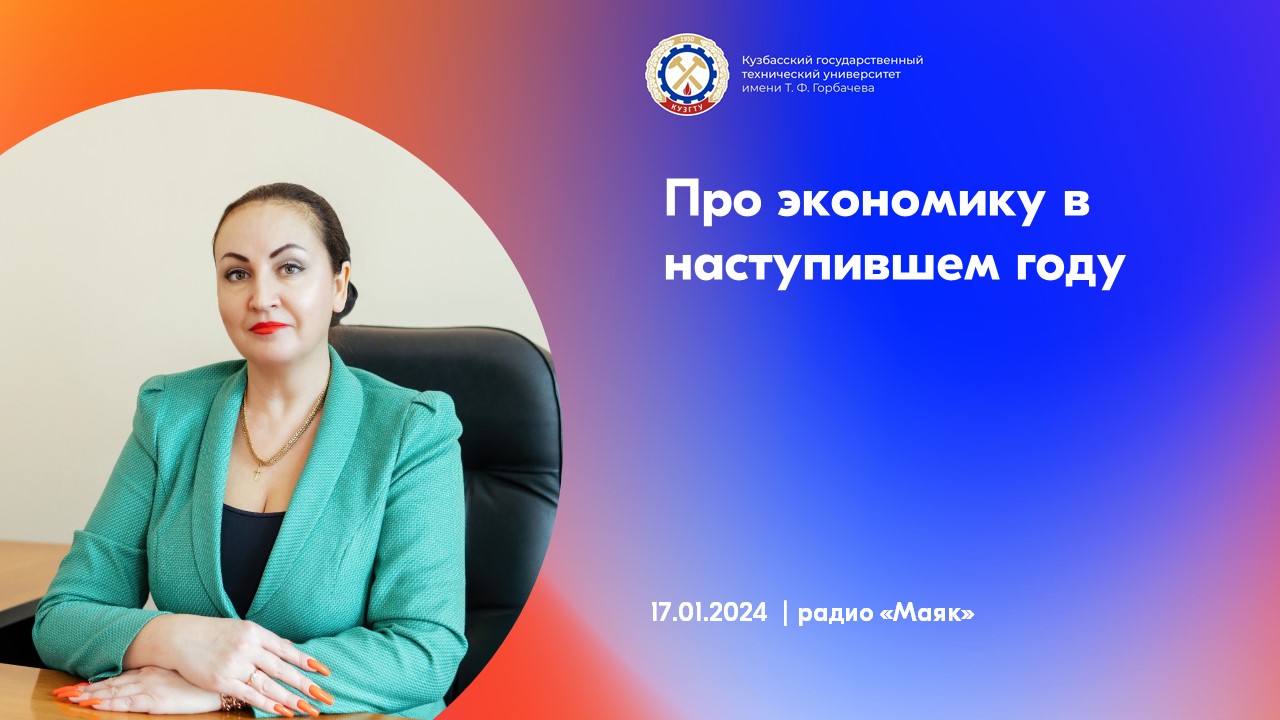 1950
КУЗГТУ

Кузбасский государственный технический университет имени Т. Ф. Горбачева

Про экономику в наступившем году

17.01.2024 | радио «Маяк»